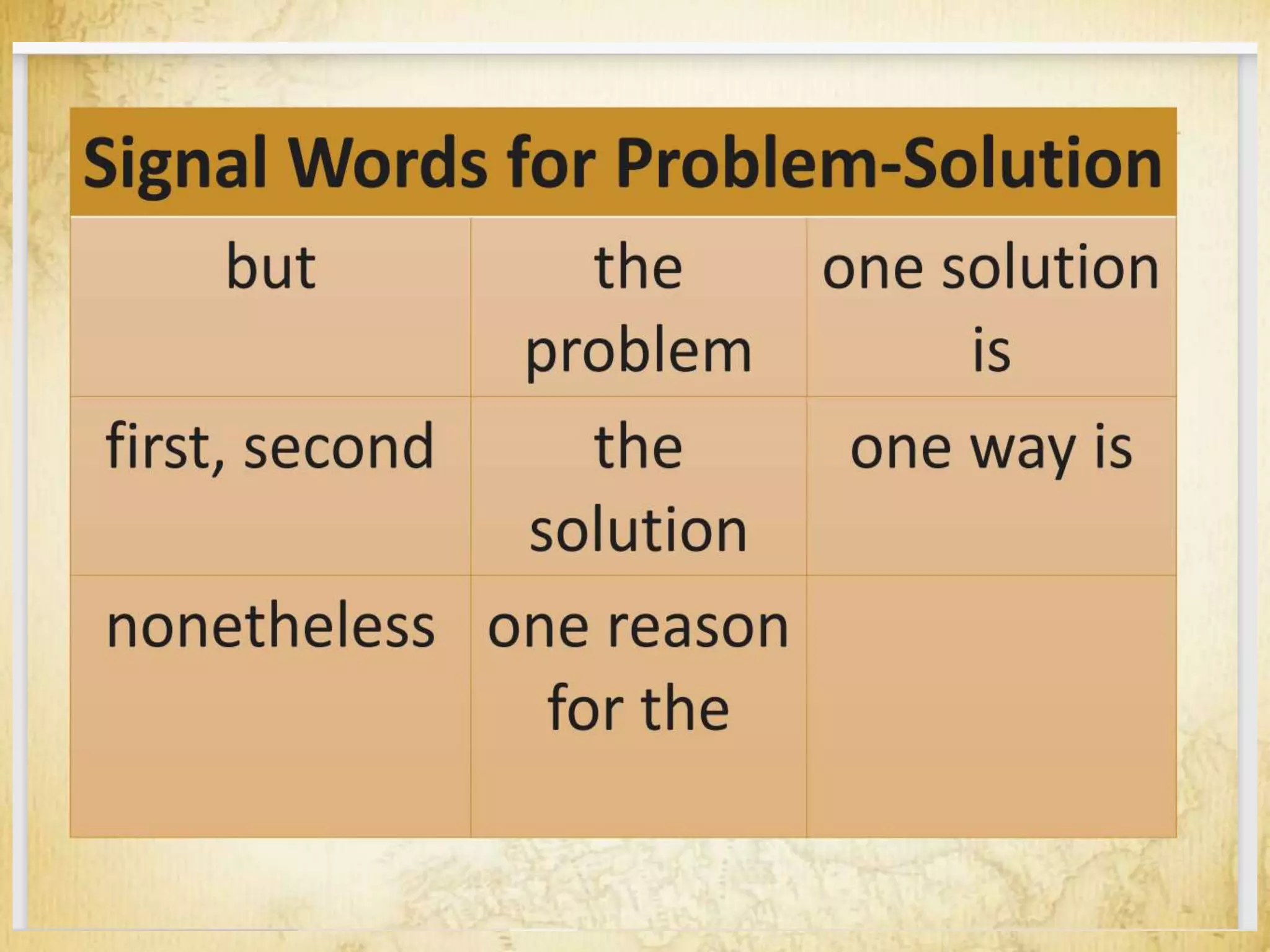 | Signal Words for Problem-Solution | | |
|---|---|---|
| but | the problem | one solution is |
| first, second | the solution | one way is |
| nonetheless | one reason for the | |